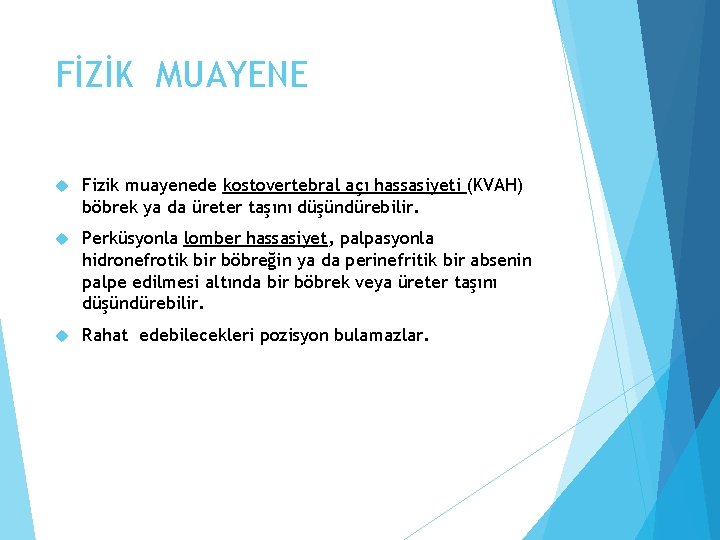 FİZİK MUAYENE

Fizik muayenede kostovertebral açı hassasiyeti (KVAH) böbrek ya da üreter taşını düşündürebilir.

Perküsyonla lomber hassasiyet, palpasyonla hidronefrotik bir böbreğin ya da perinefritik bir absenin palpe edilmesi altında bir böbrek veya üreter taşını düşündürebilir.

Rahat edebilecekleri pozisyon bulamazlar.